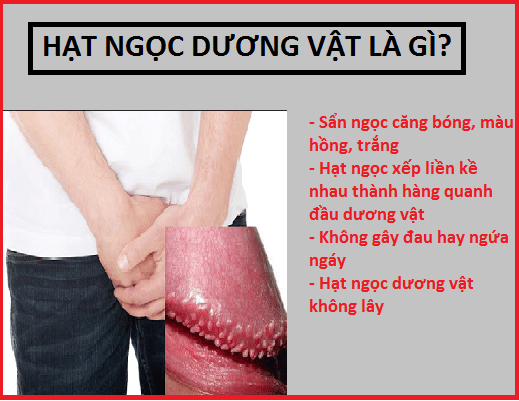 HẠT NGỌC DƯƠNG VẬT LÀ GÌ?

- Sẩn ngọc căng bóng, màu hồng, trắng
- Hạt ngọc xếp liền kề nhau thành hàng quanh đầu dương vật
- Không gây đau hay ngứa ngáy
- Hạt ngọc dương vật không lây